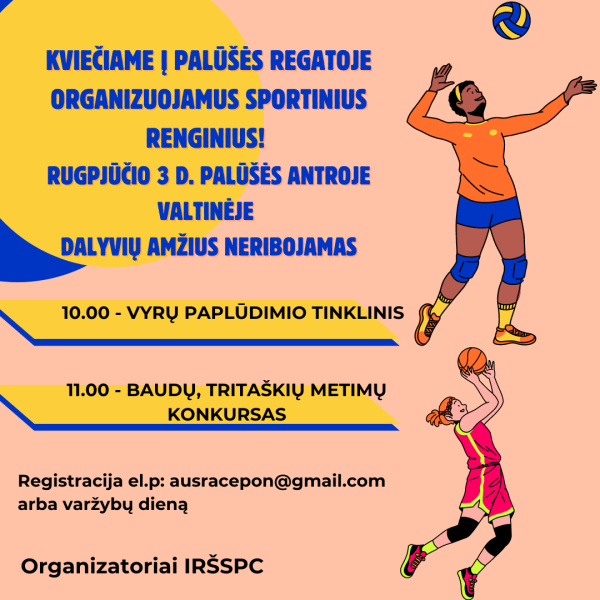 KVIEČIAME Į PALŪŠĖS REGATOJE ORGANIZUOJAMUS SPORTINIUS RENGINIUS!
RUGPJŪČIO 3 D. PALŪŠĖS ANTROJE VALTINĖJE
DALYVIŲ AMŽIUS NERIBOJAMAS

10.00 - VYRŲ PAPLŪDIMIO TINKLINIS

11.00 - BAUDŲ, TRITAŠKIŲ METIMŲ KONKURSAS

Registracija el.p: ausracepon@gmail.com arba varžybų dieną

Organizatoriai IRŠSPC